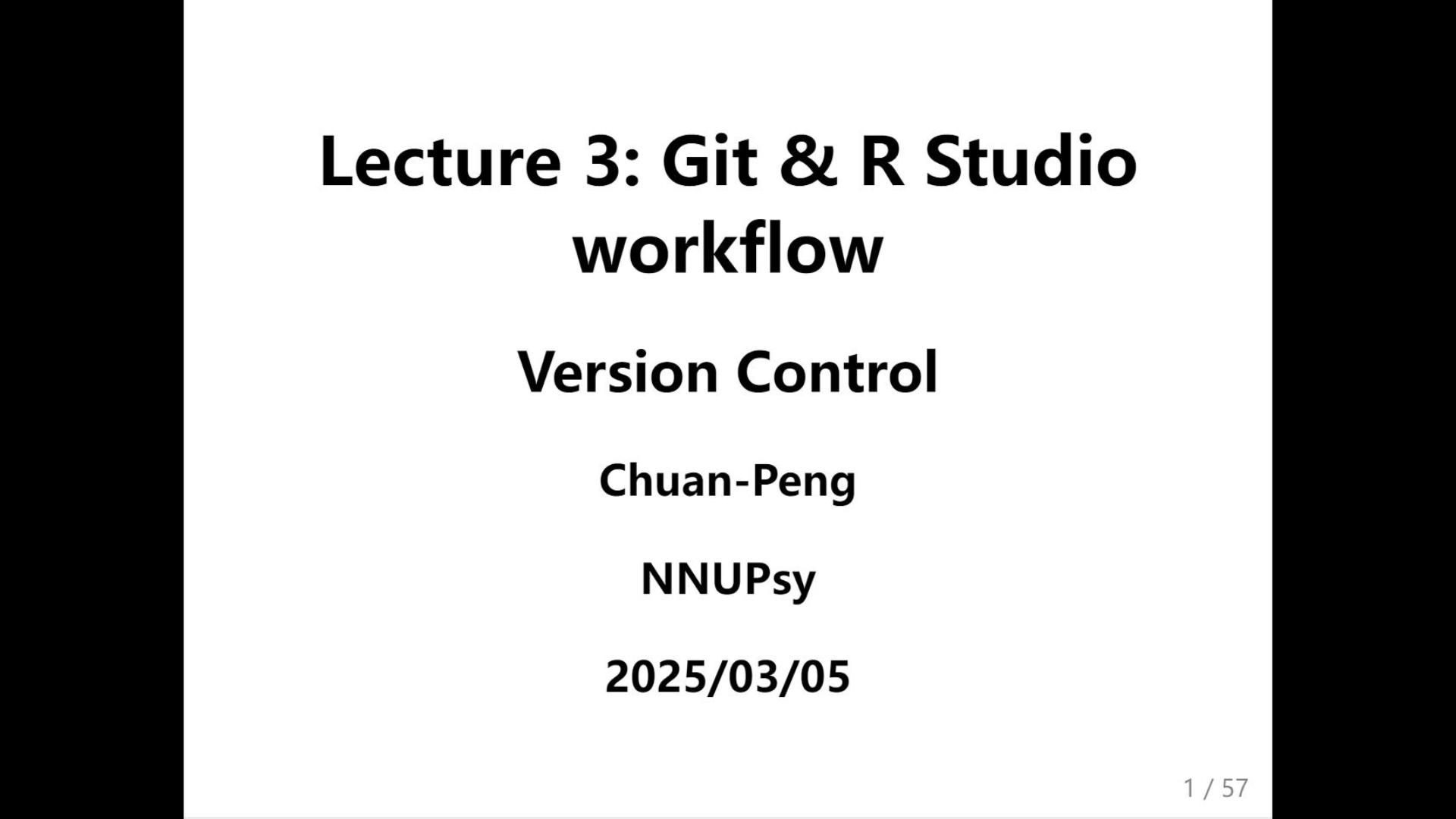 Lecture 3: Git & R Studio workflow

Version Control

Chuan-Peng

NNUPsy

2025/03/05

1 / 57